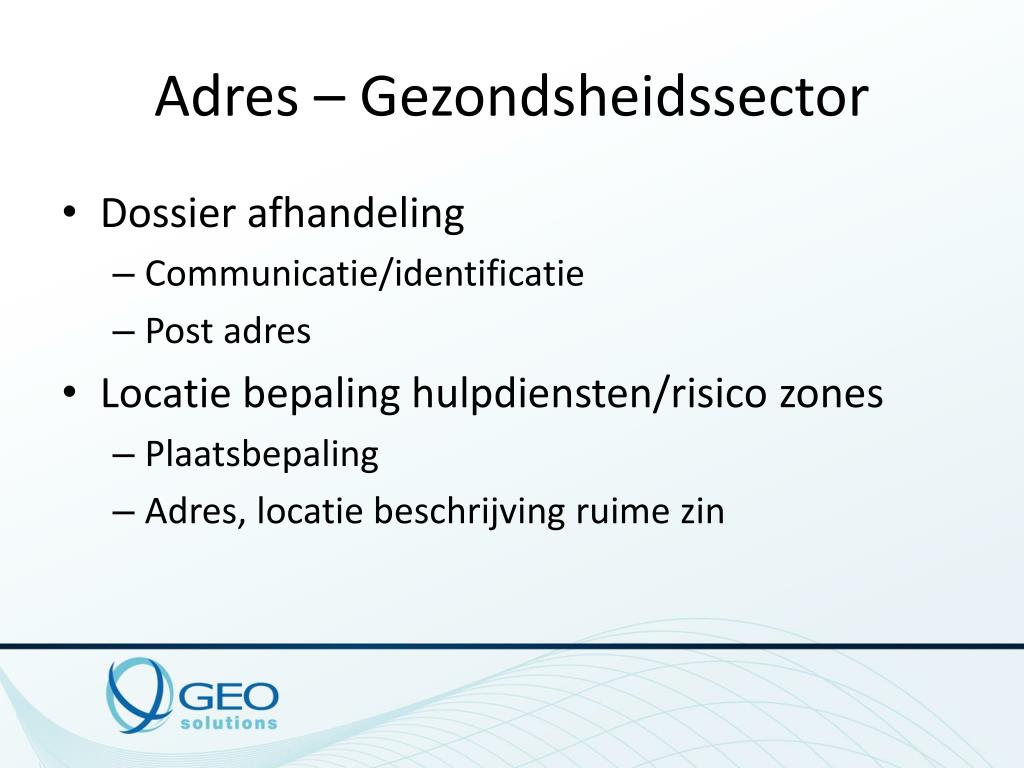 Adres – Gezondsheidssector

• Dossier afhandeling
– Communicatie/identificatie
– Post adres
• Locatie bepaling hulpdiensten/risico zones
– Plaatsbepaling
– Adres, locatie beschrijving ruime zin

GEO solutions